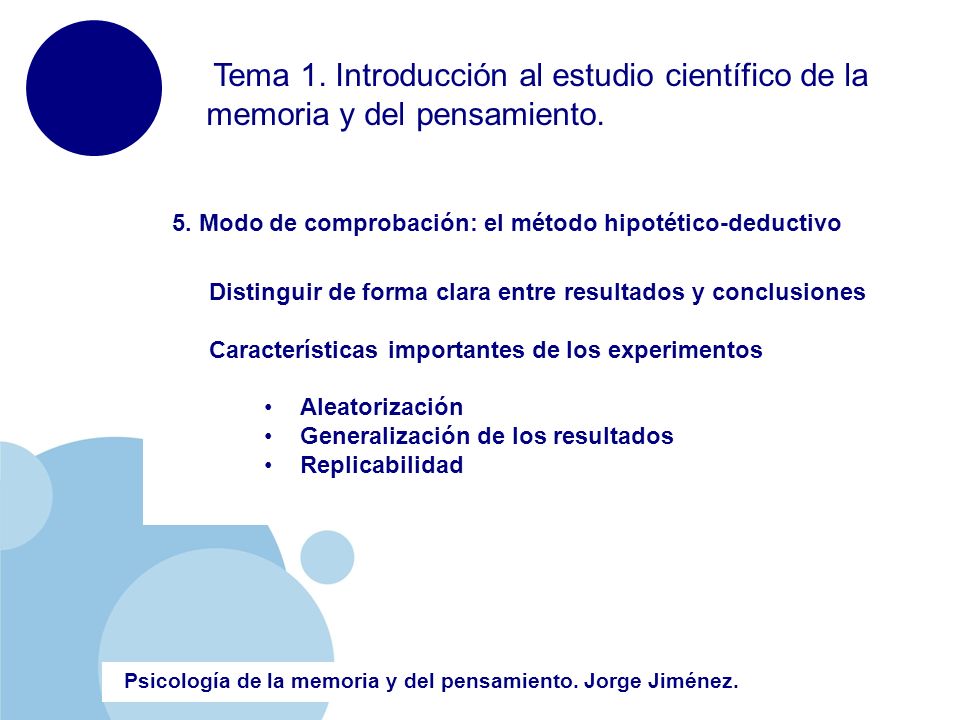 Tema 1. Introducción al estudio científico de la memoria y del pensamiento.

5. Modo de comprobación: el método hipotético-deductivo

Distinguir de forma clara entre resultados y conclusiones

Características importantes de los experimentos

• Aleatorización
• Generalización de los resultados
• Replicabilidad

Psicología de la memoria y del pensamiento. Jorge Jiménez.